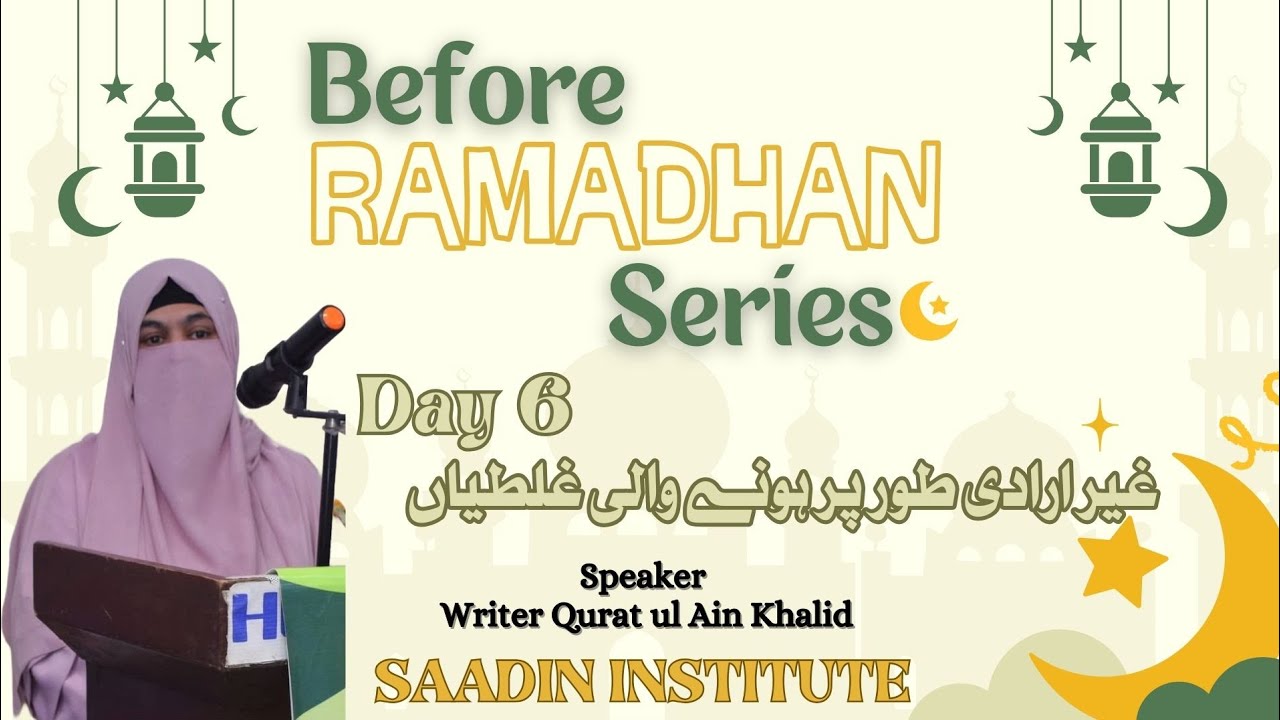 Before
RAMADHAN
Series

Day 6
غیر ارادی طور پر ہونے والی غلطیاں

Speaker
Writer Qurat ul Ain Khalid

SAADIN INSTITUTE

H